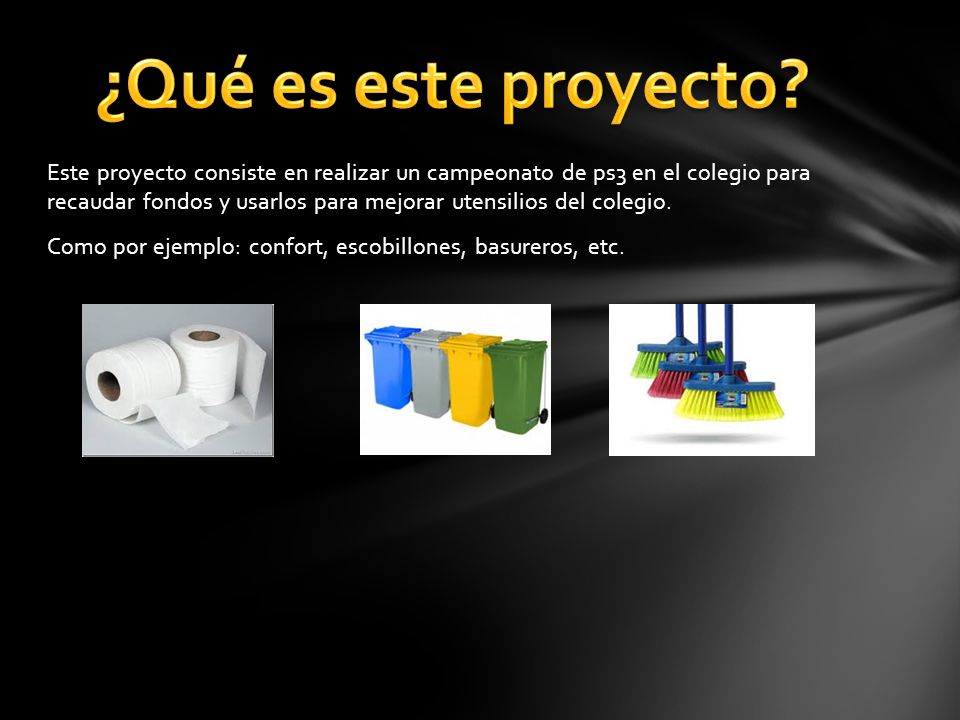 ¿Qué es este proyecto?

Este proyecto consiste en realizar un campeonato de ps3 en el colegio para recaudar fondos y usarlos para mejorar utensilios del colegio.

Como por ejemplo: confort, escobillones, basureros, etc.